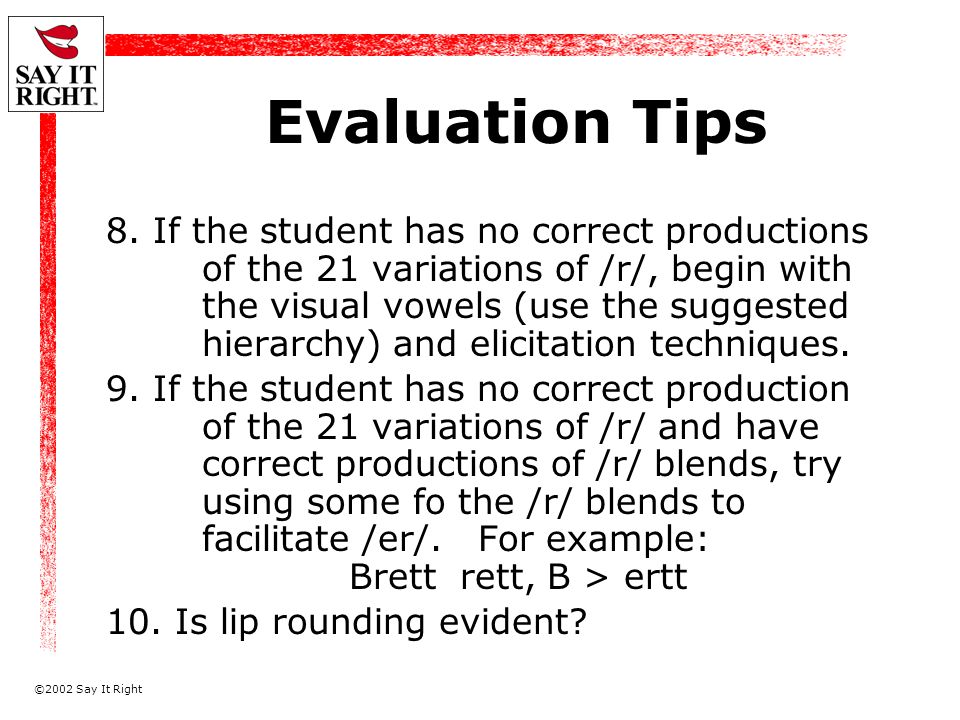 SAY IT RIGHT.

Evaluation Tips

8. If the student has no correct productions of the 21 variations of /r/, begin with the visual vowels (use the suggested hierarchy) and elicitation techniques.

9. If the student has no correct production of the 21 variations of /r/ and have correct productions of /r/ blends, try using some fo the /r/ blends to facilitate /er/. For example:
Brett rett, B > ertt

10. Is lip rounding evident?

©2002 Say It Right